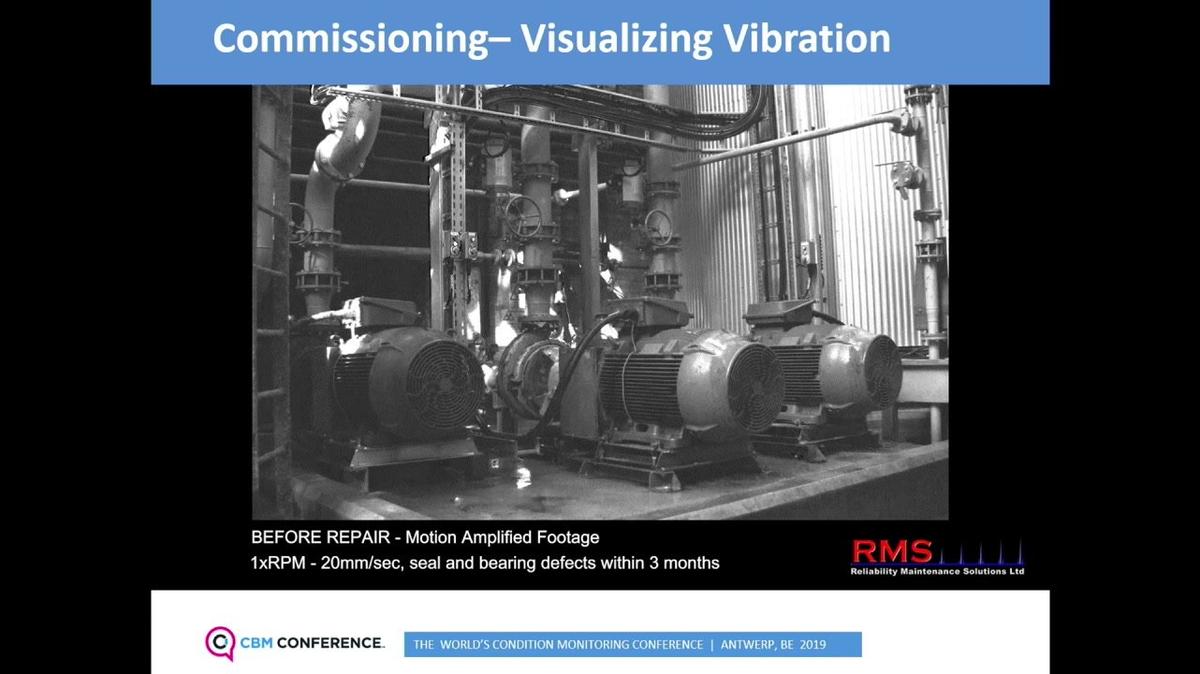 Commissioning– Visualizing Vibration

BEFORE REPAIR - Motion Amplified Footage
1xRPM - 20mm/sec, seal and bearing defects within 3 months

RMS
Reliability Maintenance Solutions Ltd

CBM CONFERENCE.

THE WORLD'S CONDITION MONITORING CONFERENCE | ANTWERP, BE 2019